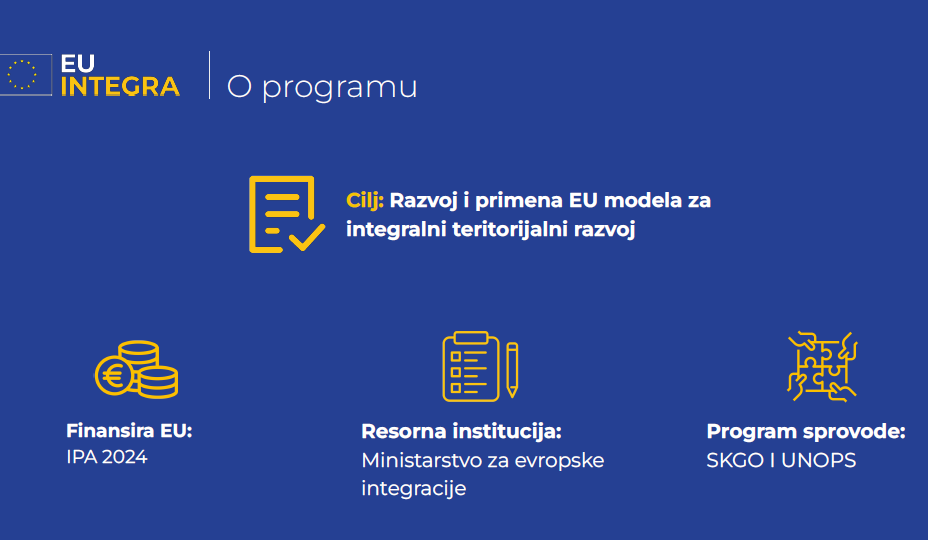 EU
INTEGRA

O programu

Cilj: Razvoj i primena EU modela za integralni teritorijalni razvoj

Finansira EU:
IPA 2024

Resorna institucija:
Ministarstvo za evropske integracije

Program sprovode:
SKGO I UNOPS